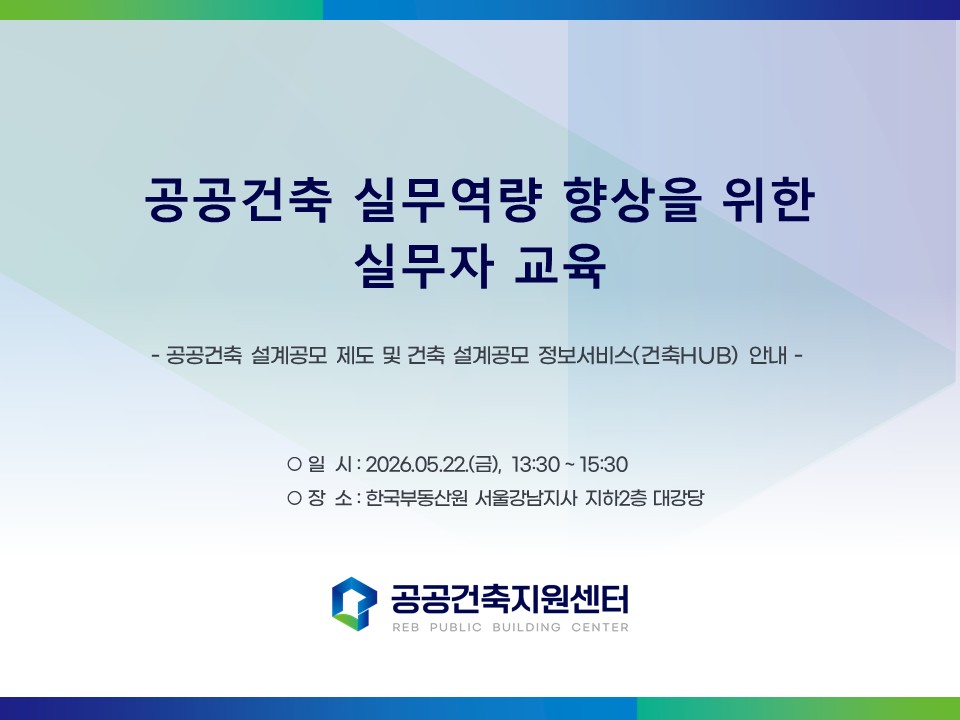 공공건축 실무역량 향상을 위한
실무자 교육

- 공공건축 설계공모 제도 및 건축 설계공모 정보서비스(건축HUB) 안내 -

○ 일 시 : 2026.05.22.(금), 13:30 ~ 15:30
○ 장 소 : 한국부동산원 서울강남지사 지하2층 대강당

공공건축지원센터
REB PUBLIC BUILDING CENTER